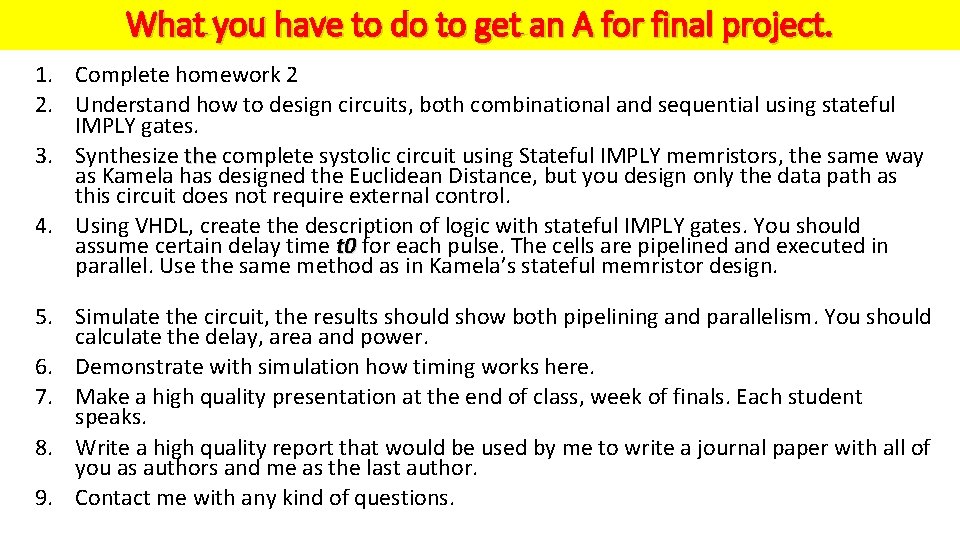 What you have to do to get an A for final project.

1. Complete homework 2
2. Understand how to design circuits, both combinational and sequential using stateful IMPLY gates.
3. Synthesize the complete systolic circuit using Stateful IMPLY memristors, the same way as Kamela has designed the Euclidean Distance, but you design only the data path as this circuit does not require external control.
4. Using VHDL, create the description of logic with stateful IMPLY gates. You should assume certain delay time t0 for each pulse. The cells are pipelined and executed in parallel. Use the same method as in Kamela's stateful memristor design.

5. Simulate the circuit, the results should show both pipelining and parallelism. You should calculate the delay, area and power.
6. Demonstrate with simulation how timing works here.
7. Make a high quality presentation at the end of class, week of finals. Each student speaks.
8. Write a high quality report that would be used by me to write a journal paper with all of you as authors and me as the last author.
9. Contact me with any kind of questions.